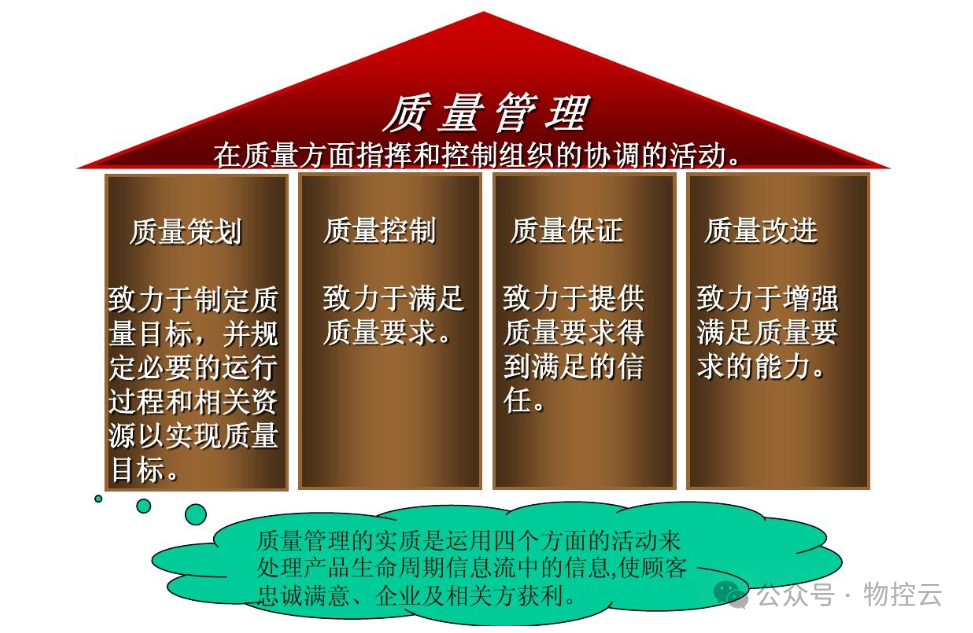 质量管理

在质量方面指挥和控制组织的协调的活动。

质量策划

致力于制定质量目标，并规定必要的运行过程和相关资源以实现质量目标。

质量控制

致力于满足质量要求。

质量保证

致力于提供质量要求得到满足的信任。

质量改进

致力于增强满足质量要求的能力。

质量管理的实质是运用四个方面的活动来处理产品生命周期信息流中的信息,使顾客忠诚满意、企业及相关方获利。

公众号 · 物控云